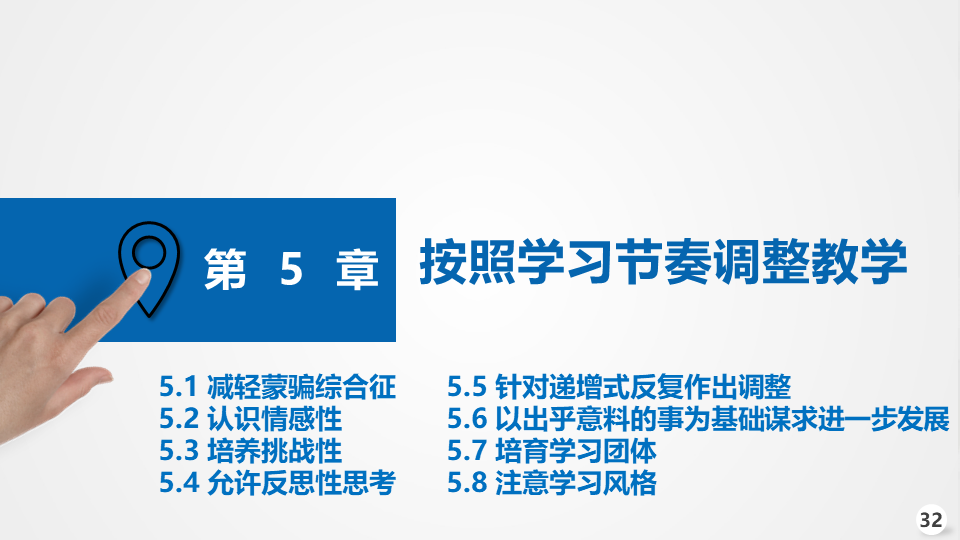 第 5 章

按照学习节奏调整教学

5.1 减轻蒙骗综合征
5.2 认识情感性
5.3 培养挑战性
5.4 允许反思性思考

5.5 针对递增式反复作出调整
5.6 以出乎意料的事为基础谋求进一步发展
5.7 培育学习团体
5.8 注意学习风格

32